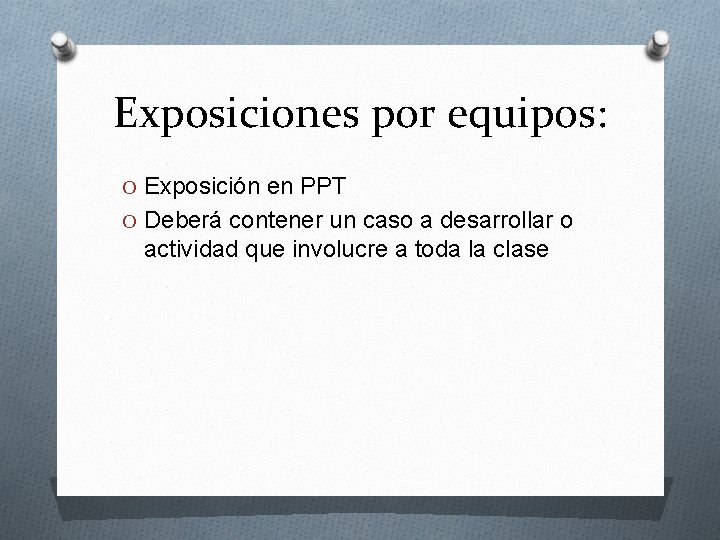 Exposiciones por equipos:

O Exposición en PPT
O Deberá contener un caso a desarrollar o actividad que involucre a toda la clase